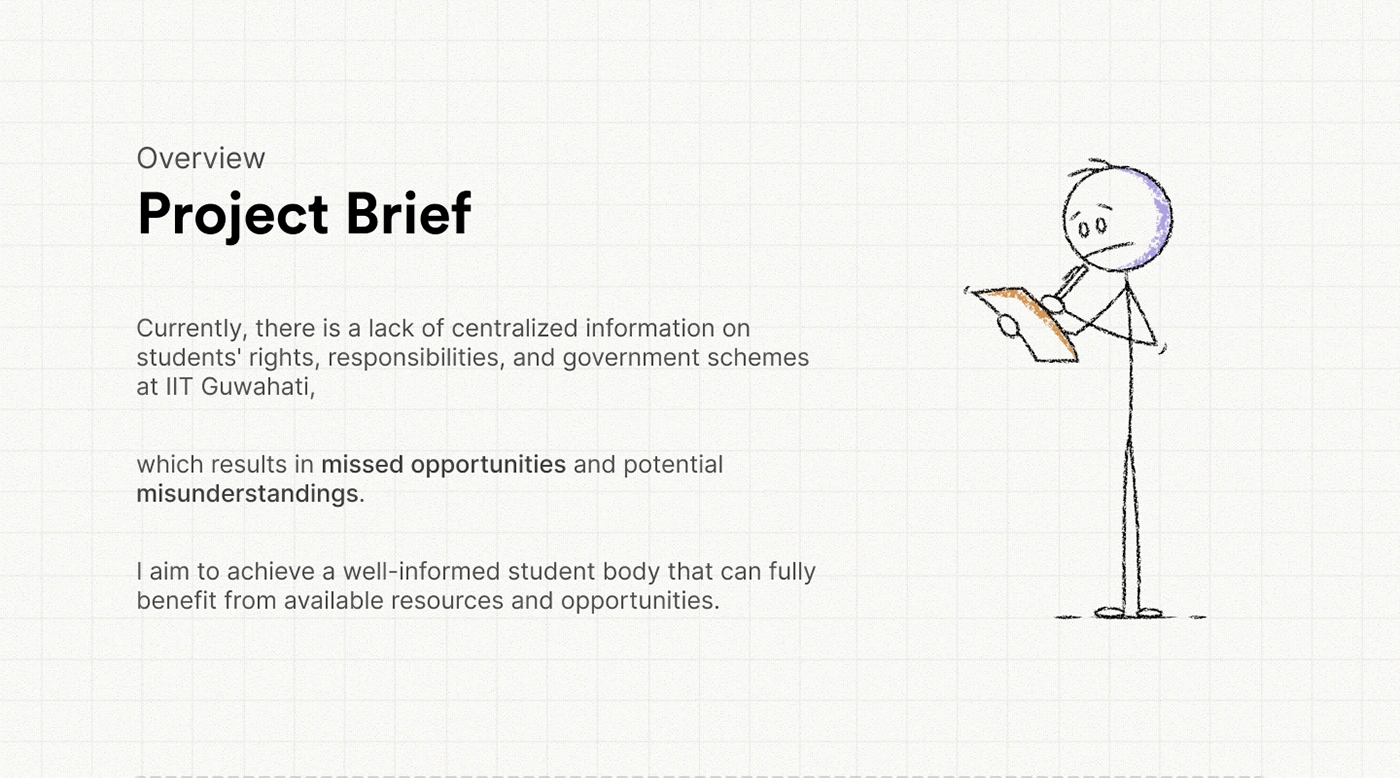 Overview

Project Brief

Currently, there is a lack of centralized information on students' rights, responsibilities, and government schemes at IIT Guwahati,

which results in missed opportunities and potential misunderstandings.

I aim to achieve a well-informed student body that can fully benefit from available resources and opportunities.